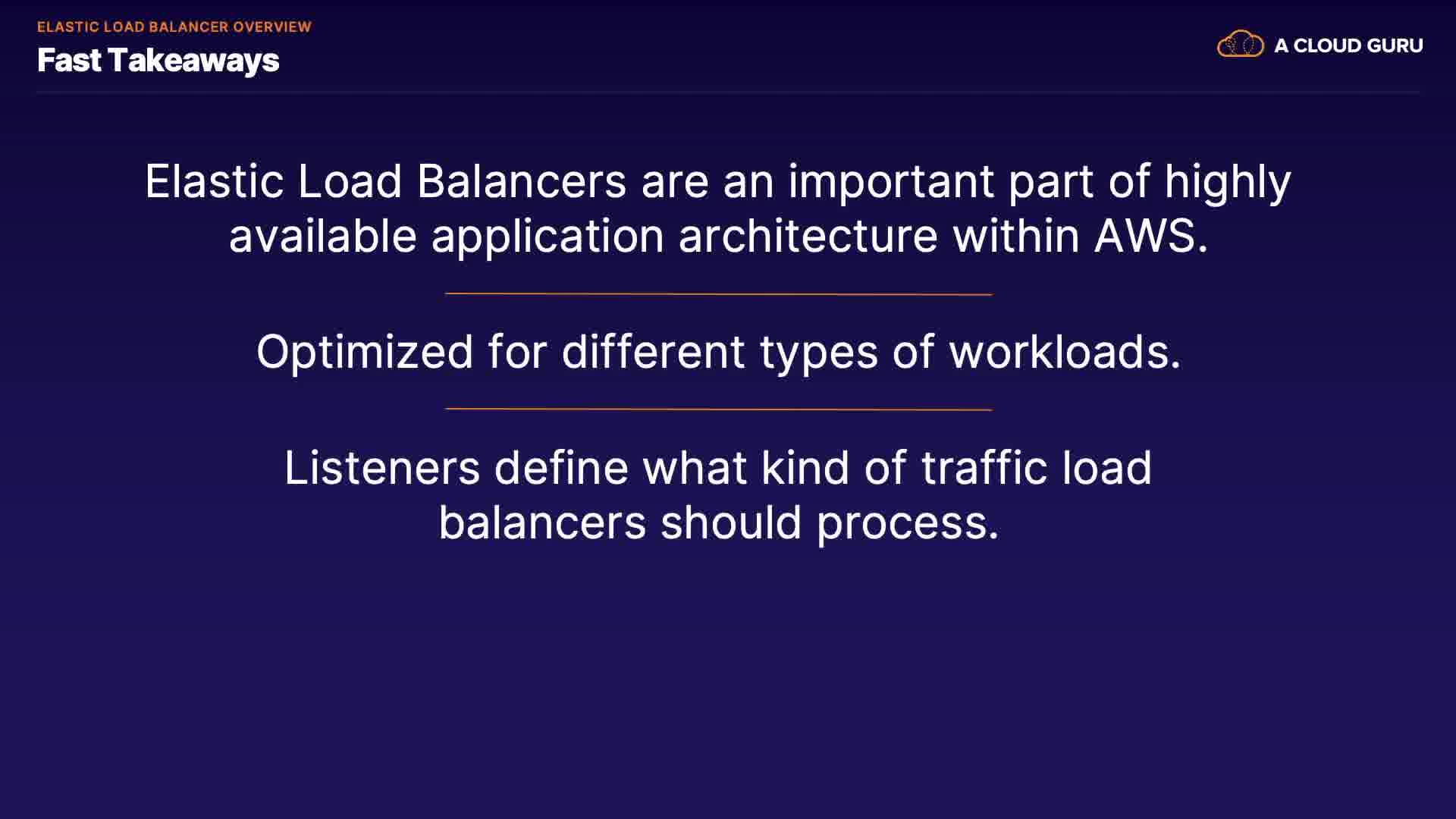 ELASTIC LOAD BALANCER OVERVIEW
Fast Takeaways

A CLOUD GURU

Elastic Load Balancers are an important part of highly available application architecture within AWS.

Optimized for different types of workloads.

Listeners define what kind of traffic load balancers should process.